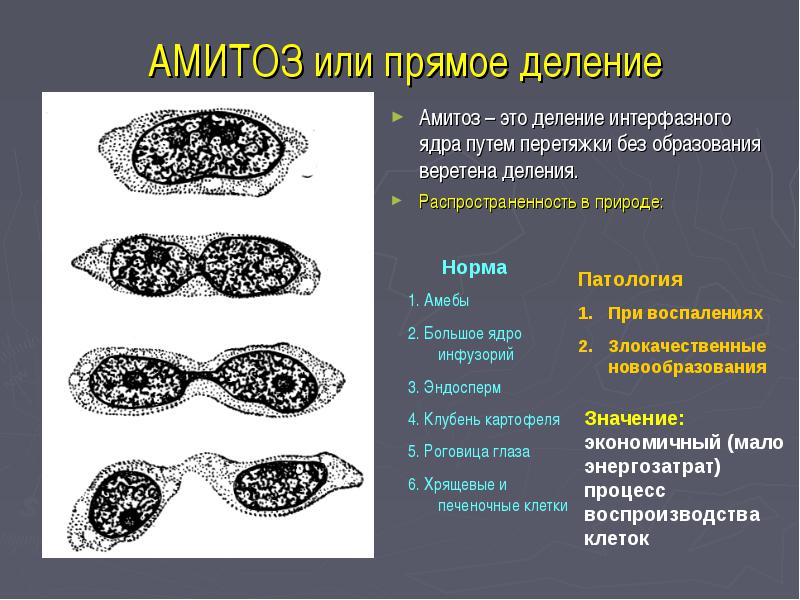 АМИТОЗ или прямое деление

Амитоз – это деление интерфазного ядра путем перетяжки без образования веретена деления.

Распространенность в природе:

Норма

1. Амебы

2. Большое ядро инфузорий

3. Эндосперм

4. Клубень картофеля

5. Роговица глаза

6. Хрящевые и печеночные клетки

Патология

1. При воспалениях

2. Злокачественные новообразования

Значение: экономичный (мало энергозатрат) процесс воспроизводства клеток